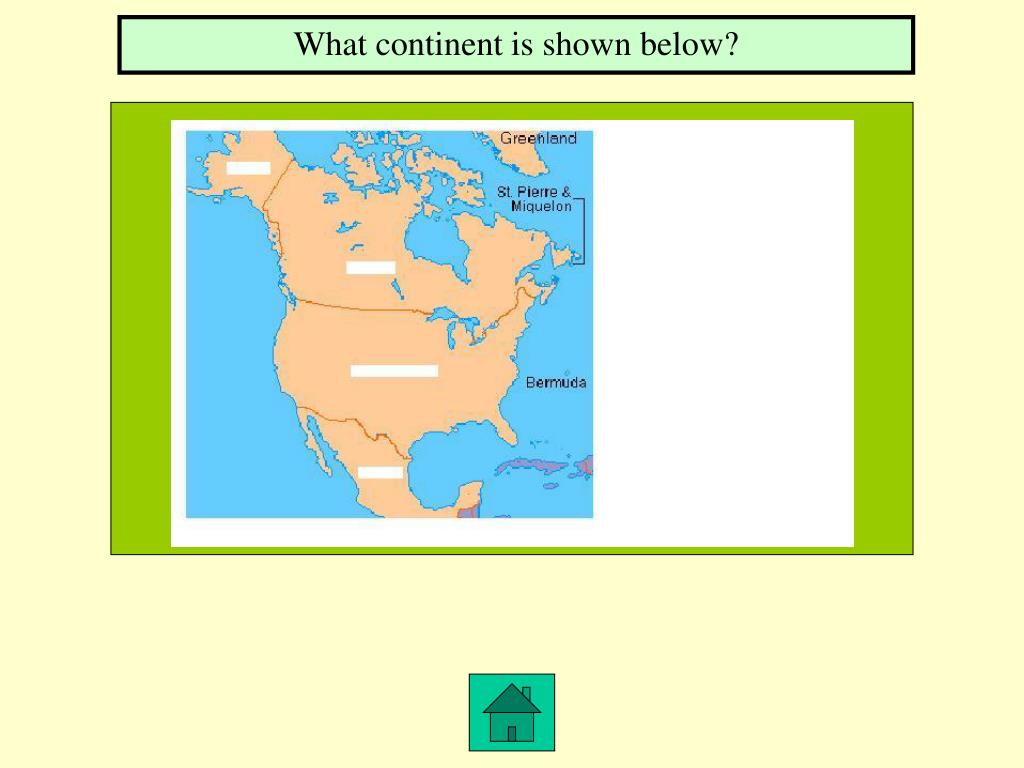 What continent is shown below?

Greenland

St. Pierre & Miquelon

Bermuda